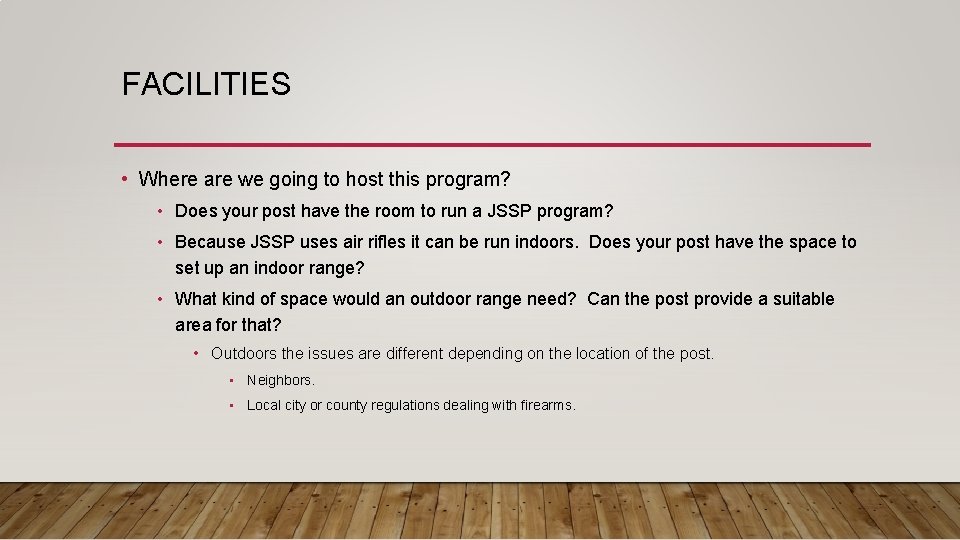 FACILITIES

• Where are we going to host this program?

• Does your post have the room to run a JSSP program?

• Because JSSP uses air rifles it can be run indoors. Does your post have the space to set up an indoor range?

• What kind of space would an outdoor range need? Can the post provide a suitable area for that?

• Outdoors the issues are different depending on the location of the post.

• Neighbors.

• Local city or county regulations dealing with firearms.